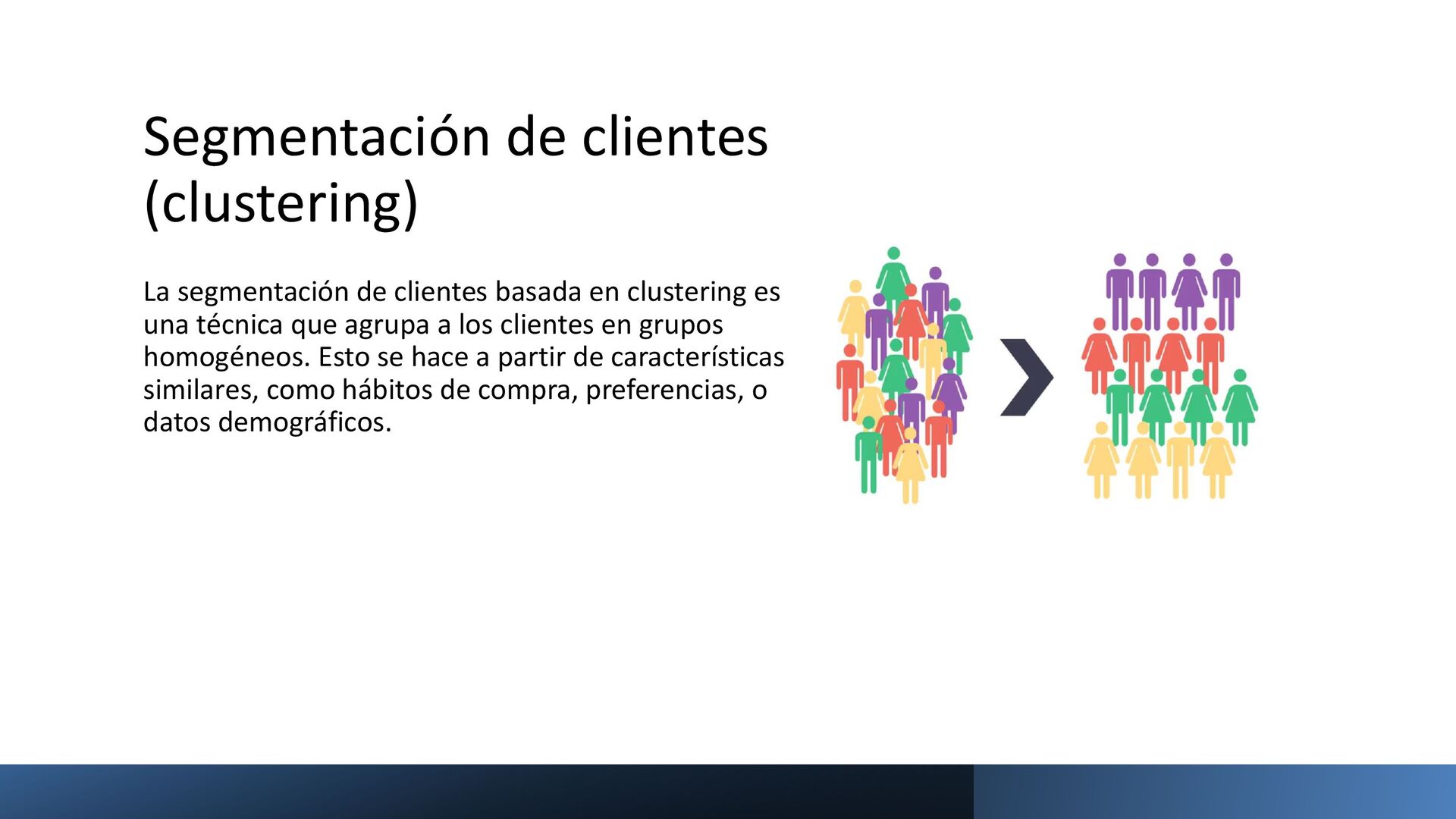 Segmentación de clientes (clustering)

La segmentación de clientes basada en clustering es una técnica que agrupa a los clientes en grupos homogéneos. Esto se hace a partir de características similares, como hábitos de compra, preferencias, o datos demográficos.